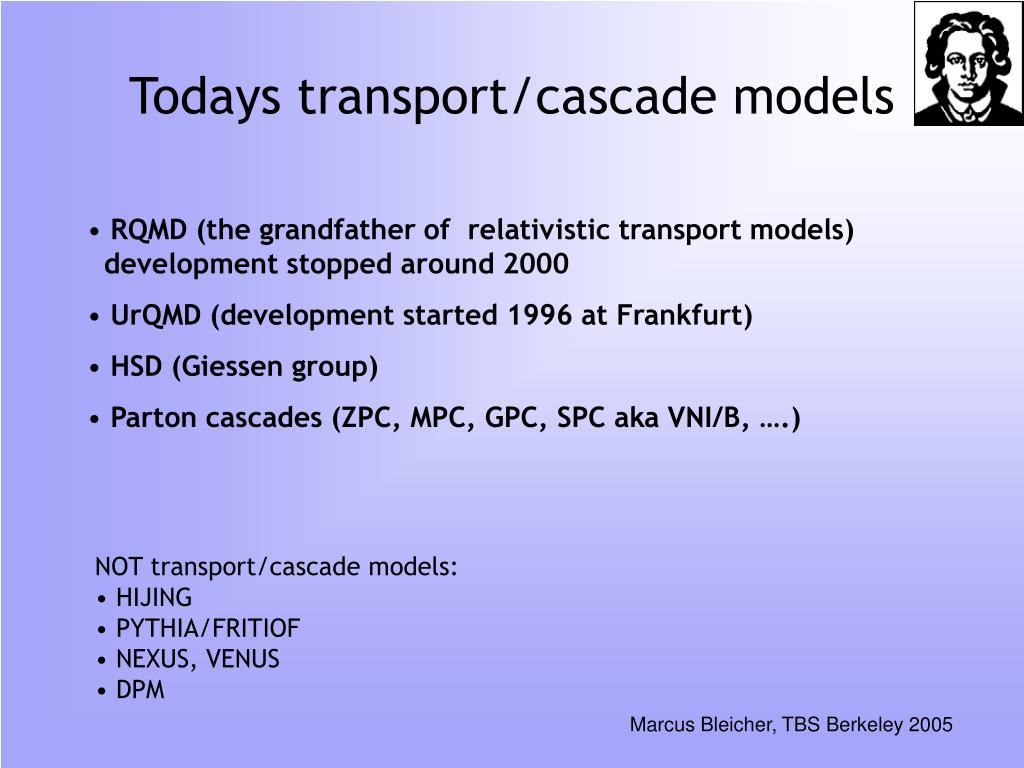 Todays transport/cascade models

• RQMD (the grandfather of relativistic transport models) development stopped around 2000

• UrQMD (development started 1996 at Frankfurt)

• HSD (Giessen group)

• Parton cascades (ZPC, MPC, GPC, SPC aka VNI/B, ….)

NOT transport/cascade models:
• HIJING
• PYTHIA/FRITIOF
• NEXUS, VENUS
• DPM

Marcus Bleicher, TBS Berkeley 2005